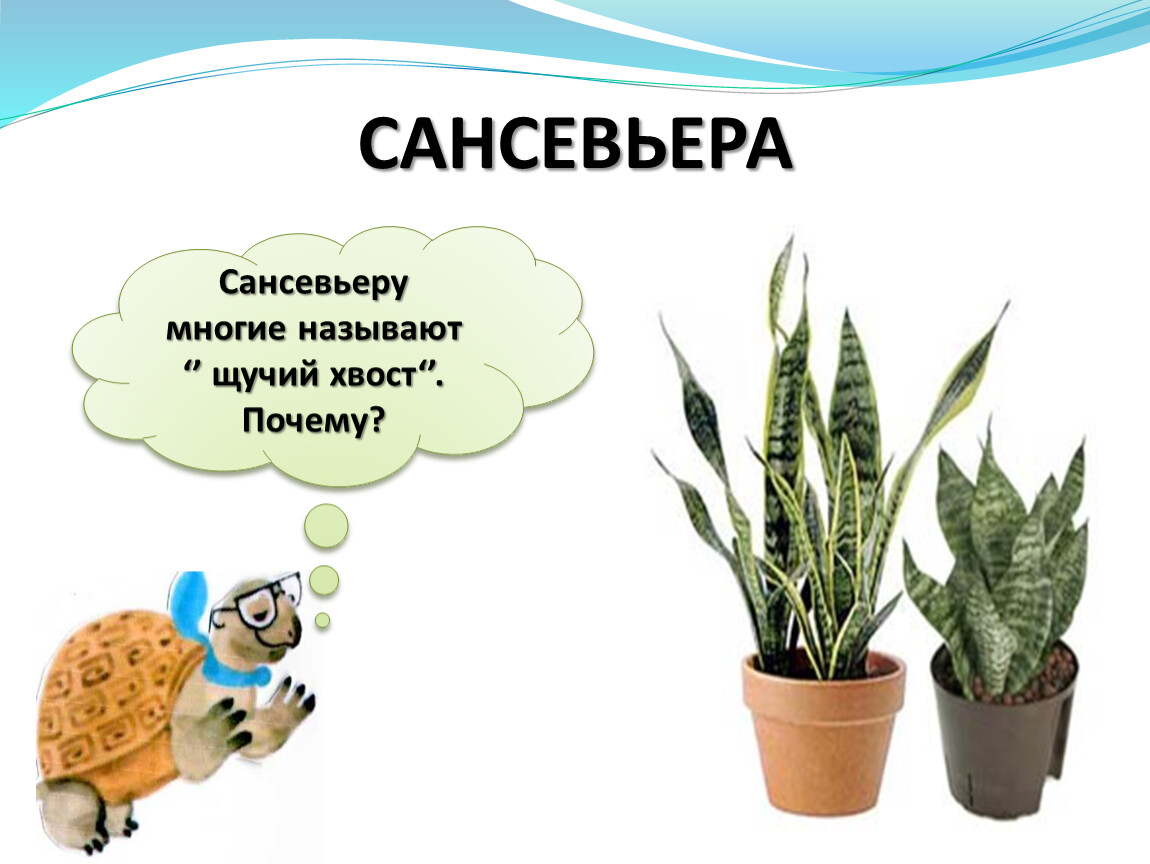 САНСЕВЬЕРА

Сансевьеру многие называют “ щучий хвост“. Почему?